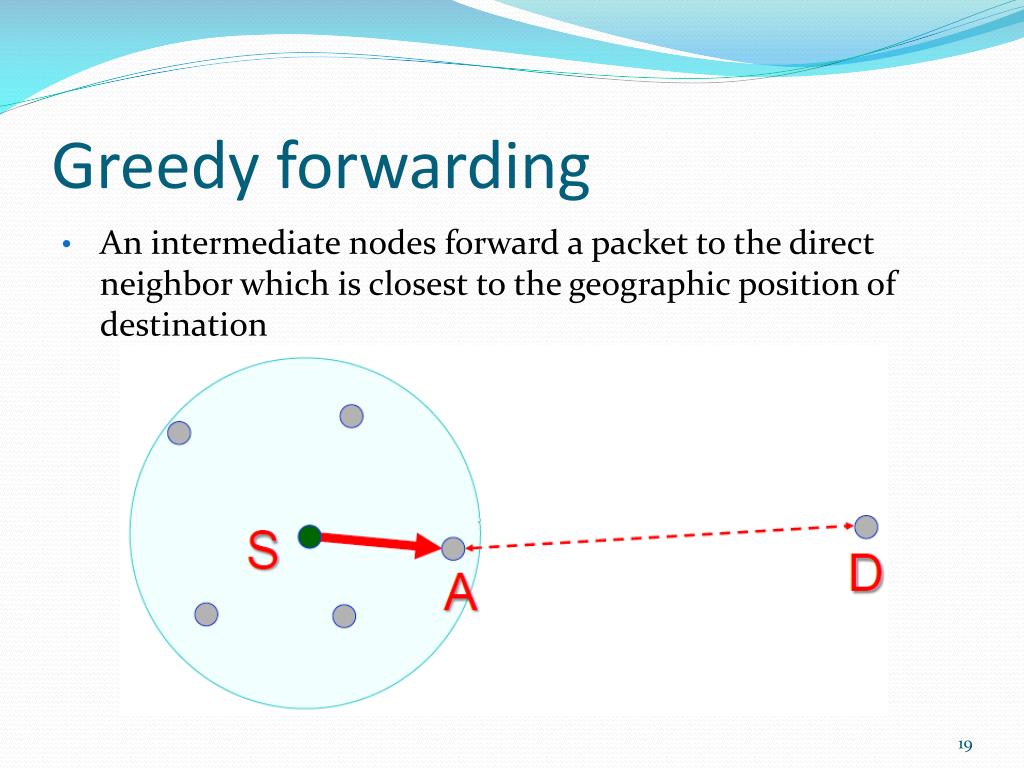 Greedy forwarding

• An intermediate nodes forward a packet to the direct neighbor which is closest to the geographic position of destination

S

A

D

19